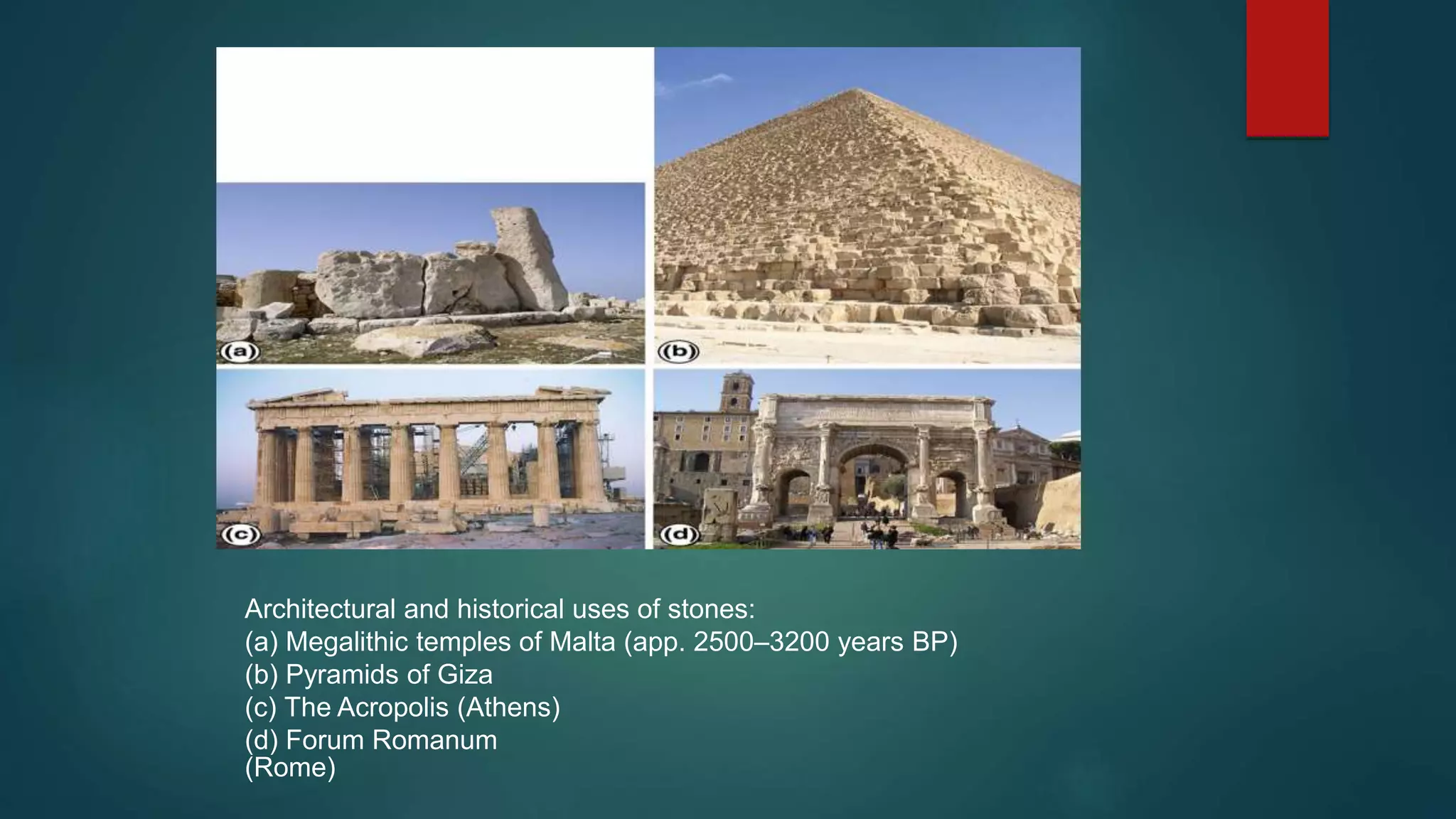 (a)
(b)
(c)
(d)

Architectural and historical uses of stones:
(a) Megalithic temples of Malta (app. 2500–3200 years BP)
(b) Pyramids of Giza
(c) The Acropolis (Athens)
(d) Forum Romanum
(Rome)